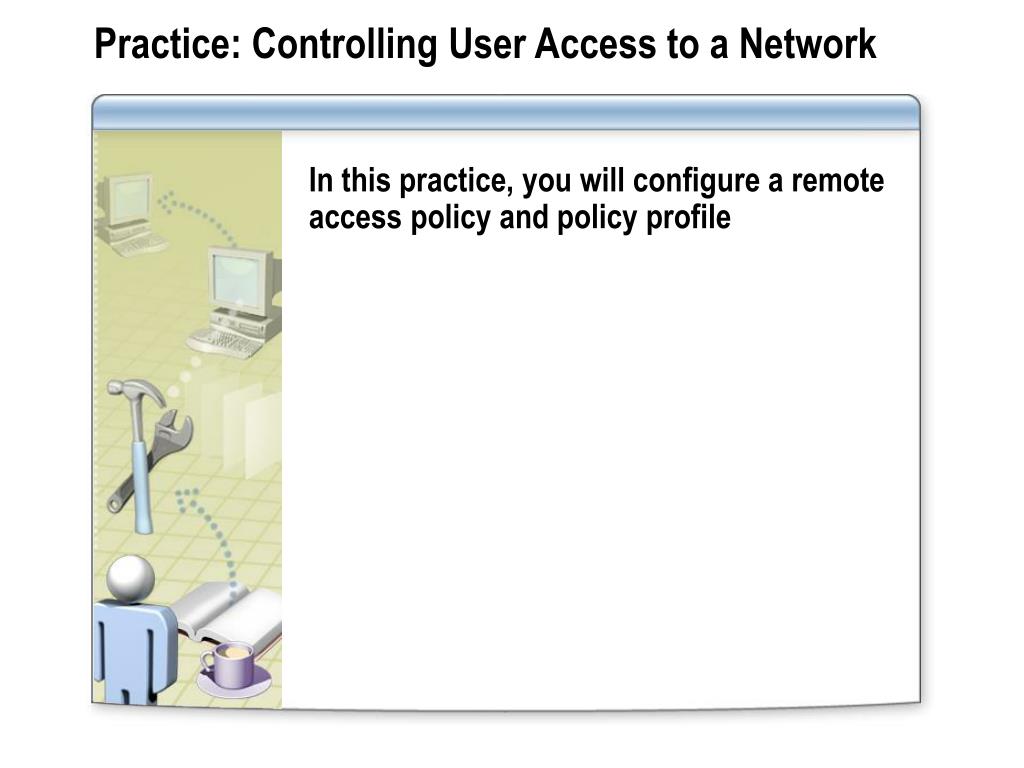 Practice: Controlling User Access to a Network

In this practice, you will configure a remote access policy and policy profile